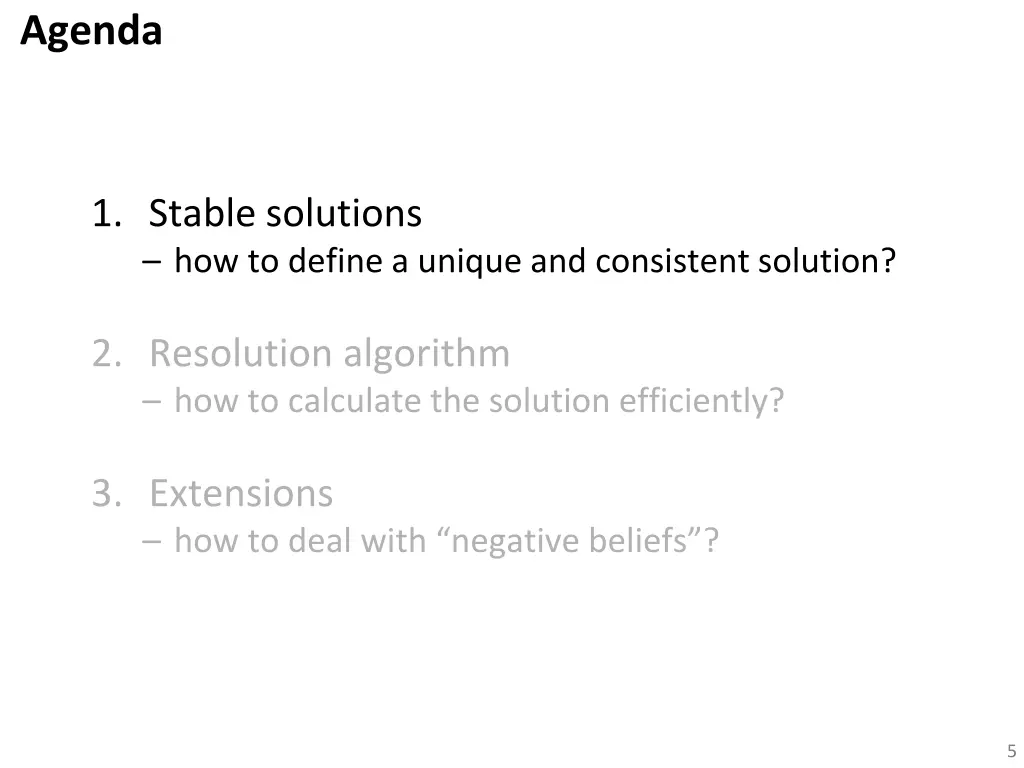 Agenda

1. Stable solutions
– how to define a unique and consistent solution?

2. Resolution algorithm
– how to calculate the solution efficiently?

3. Extensions
– how to deal with “negative beliefs”?

5